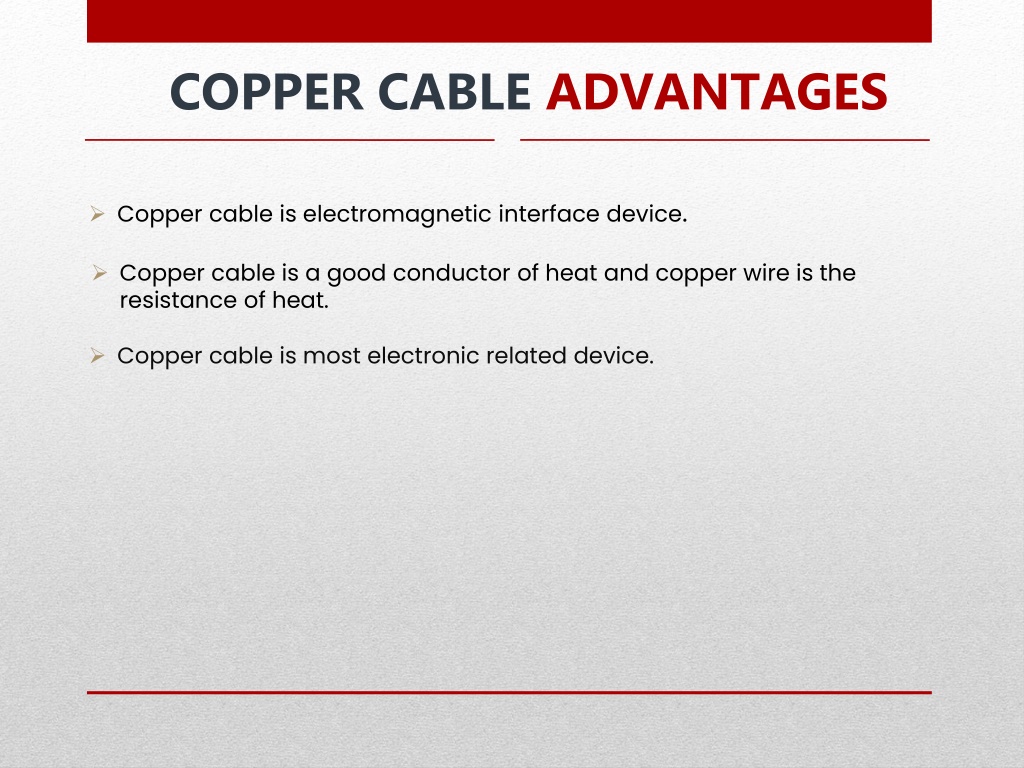 COPPER CABLE ADVANTAGES

➢ Copper cable is electromagnetic interface device.

➢ Copper cable is a good conductor of heat and copper wire is the resistance of heat.

➢ Copper cable is most electronic related device.